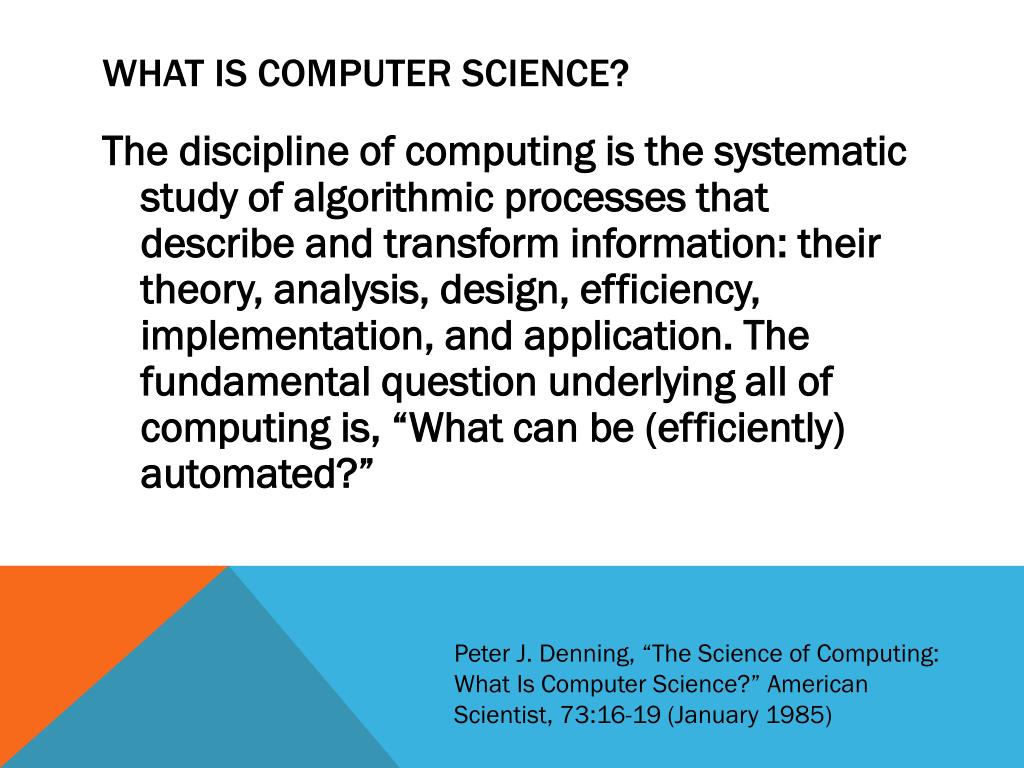 WHAT IS COMPUTER SCIENCE?

The discipline of computing is the systematic study of algorithmic processes that describe and transform information: their theory, analysis, design, efficiency, implementation, and application. The fundamental question underlying all of computing is, “What can be (efficiently) automated?”

Peter J. Denning, “The Science of Computing: What Is Computer Science?” American Scientist, 73:16-19 (January 1985)